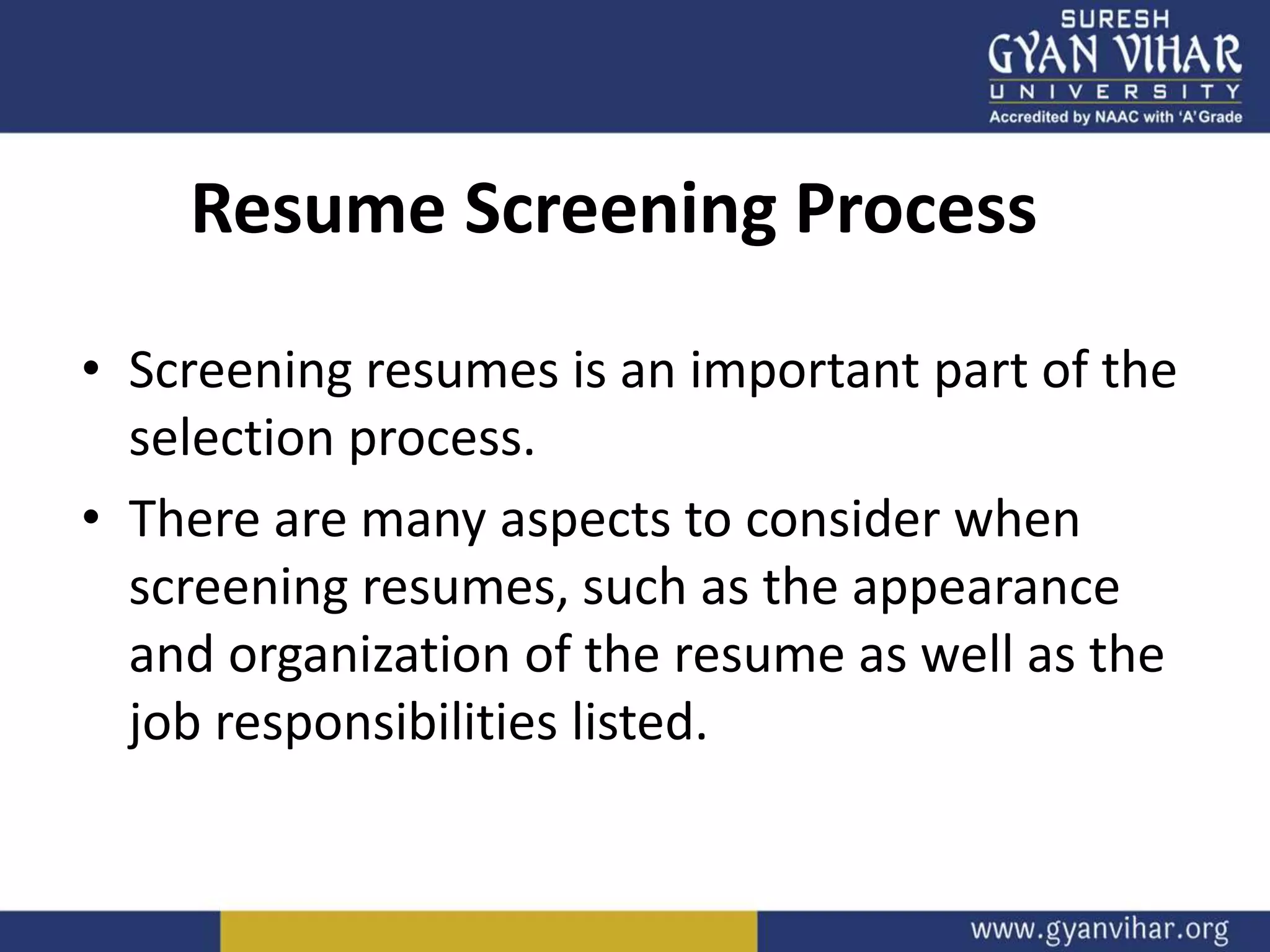 SURESH
GYAN VIHAR
UNIVERSITY
Accredited by NAAC with 'A' Grade

Resume Screening Process

• Screening resumes is an important part of the selection process.
• There are many aspects to consider when screening resumes, such as the appearance and organization of the resume as well as the job responsibilities listed.

www.gyanvihar.org